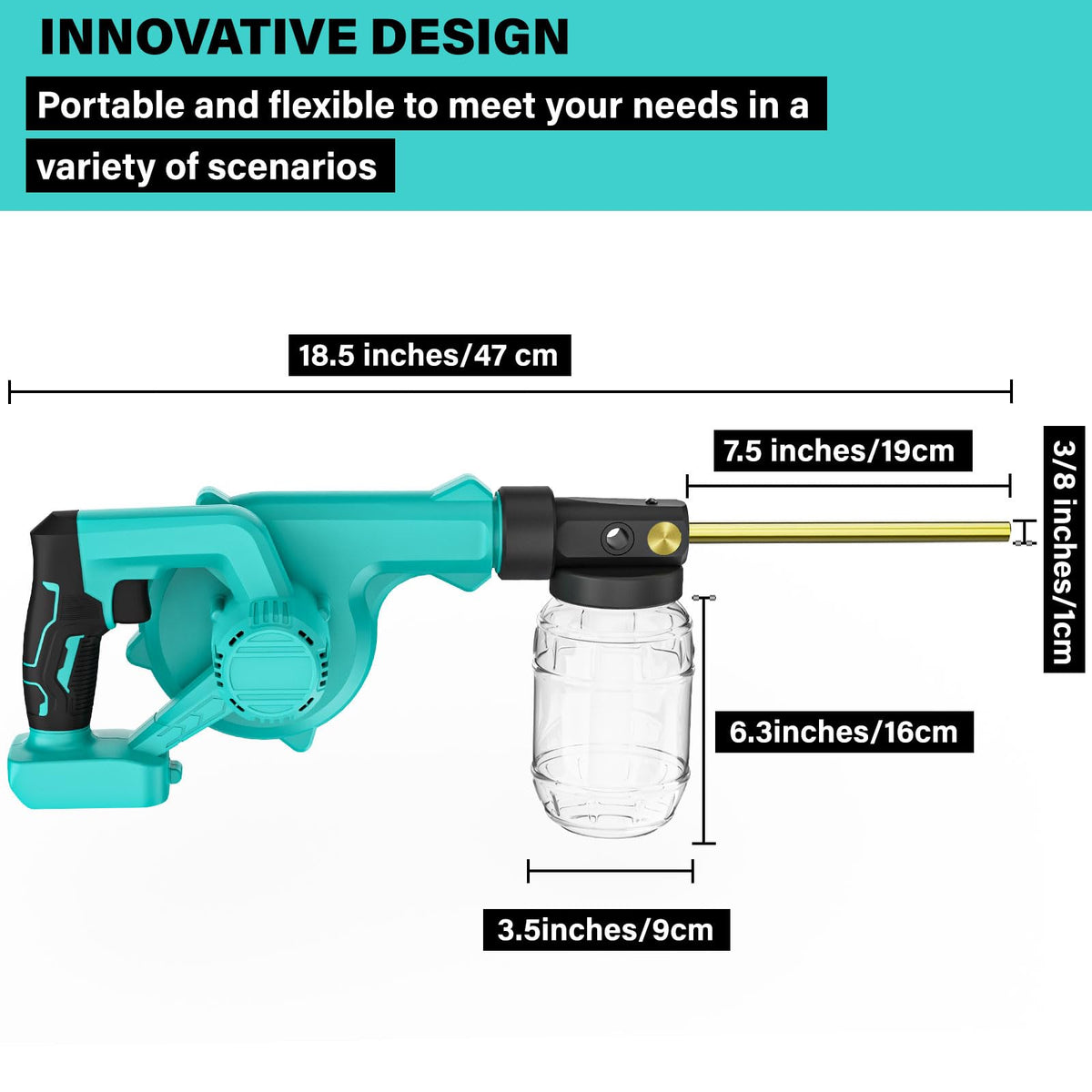 INNOVATIVE DESIGN

Portable and flexible to meet your needs in a variety of scenarios

18.5 inches/47 cm

7.5 inches/19cm

3/8 inches/1cm

6.3inches/16cm

3.5inches/9cm